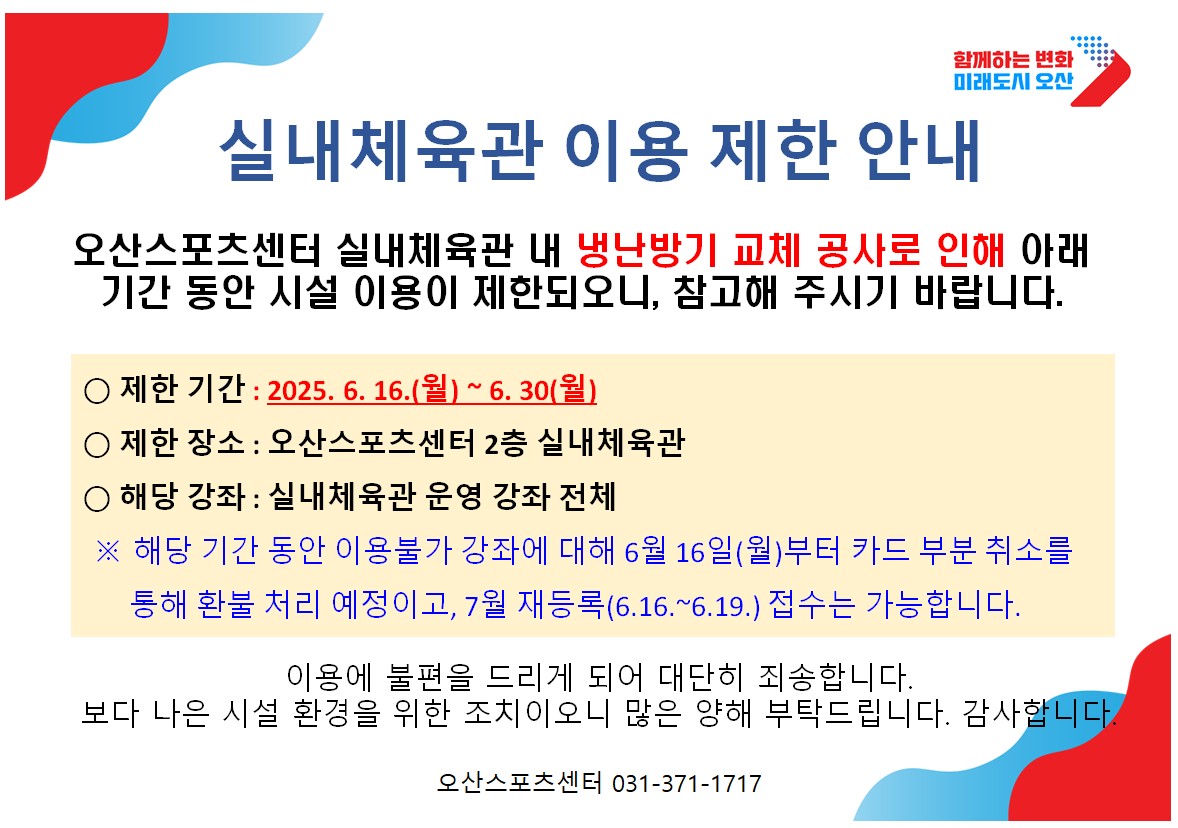 함께하는 변화
미래도시 오산

실내체육관 이용 제한 안내

오산스포츠센터 실내체육관 내 냉난방기 교체 공사로 인해 아래 기간 동안 시설 이용이 제한되오니, 참고해 주시기 바랍니다.

○ 제한 기간 : 2025. 6. 16.(월) ~ 6. 30(월)

○ 제한 장소 : 오산스포츠센터 2층 실내체육관

○ 해당 강좌 : 실내체육관 운영 강좌 전체

※ 해당 기간 동안 이용불가 강좌에 대해 6월 16일(월)부터 카드 부분 취소를 통해 환불 처리 예정이고, 7월 재등록(6.16.~6.19.) 접수는 가능합니다.

이용에 불편을 드리게 되어 대단히 죄송합니다.
보다 나은 시설 환경을 위한 조치이오니 많은 양해 부탁드립니다. 감사합니다.

오산스포츠센터 031-371-1717